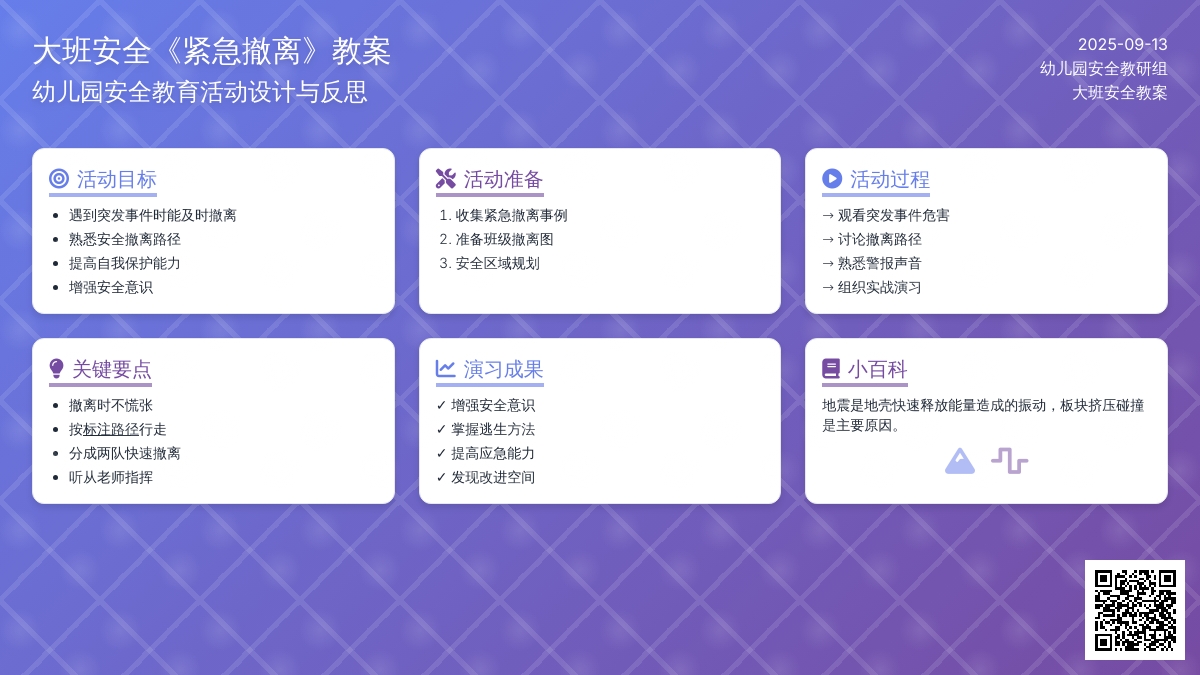 大班安全《紧急撤离》教案
幼儿园安全教育活动设计与反思

2025-09-13
幼儿园安全教研组
大班安全教案

活动目标
- 遇到突发事件时能及时撤离
- 熟悉安全撤离路径
- 提高自我保护能力
- 增强安全意识

活动准备
1. 收集紧急撤离事例
2. 准备班级撤离图
3. 安全区域规划

活动过程
→ 观看突发事件危害
→ 讨论撤离路径
→ 熟悉警报声音
→ 组织实战演习

关键要点
- 撤离时不慌张
- 按标注路径行走
- 分成两队快速撤离
- 听从老师指挥

演习成果
✓ 增强安全意识
✓ 掌握逃生方法
✓ 提高应急能力
✓ 发现改进空间

小百科
地震是地壳快速释放能量造成的振动，板块挤压碰撞是主要原因。